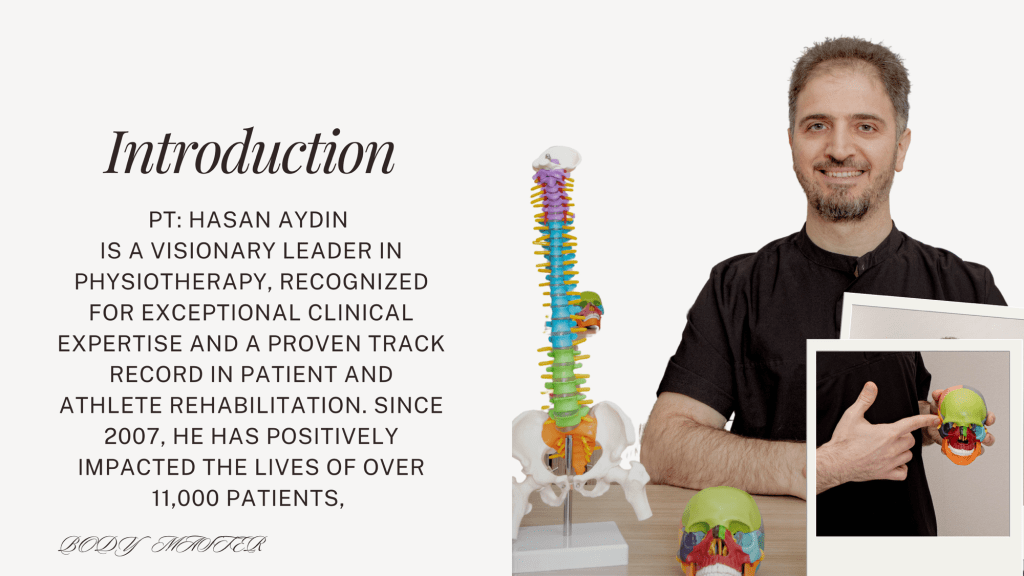 Introduction

PT: HASAN AYDIN IS A VISIONARY LEADER IN PHYSIOTHERAPY, RECOGNIZED FOR EXCEPTIONAL CLINICAL EXPERTISE AND A PROVEN TRACK RECORD IN PATIENT AND ATHLETE REHABILITATION. SINCE 2007, HE HAS POSITIVELY IMPACTED THE LIVES OF OVER 11,000 PATIENTS,

BODY MASTER